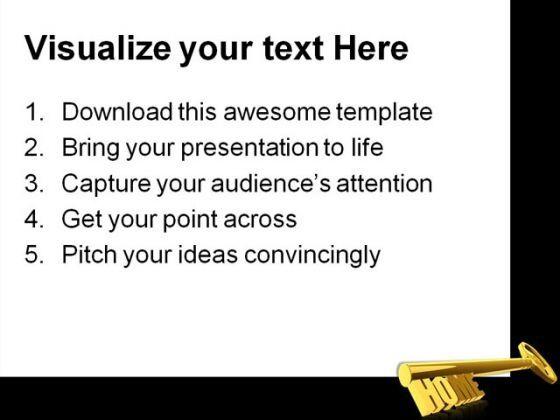 Visualize your text Here

1. Download this awesome template
2. Bring your presentation to life
3. Capture your audience's attention
4. Get your point across
5. Pitch your ideas convincingly

HOME